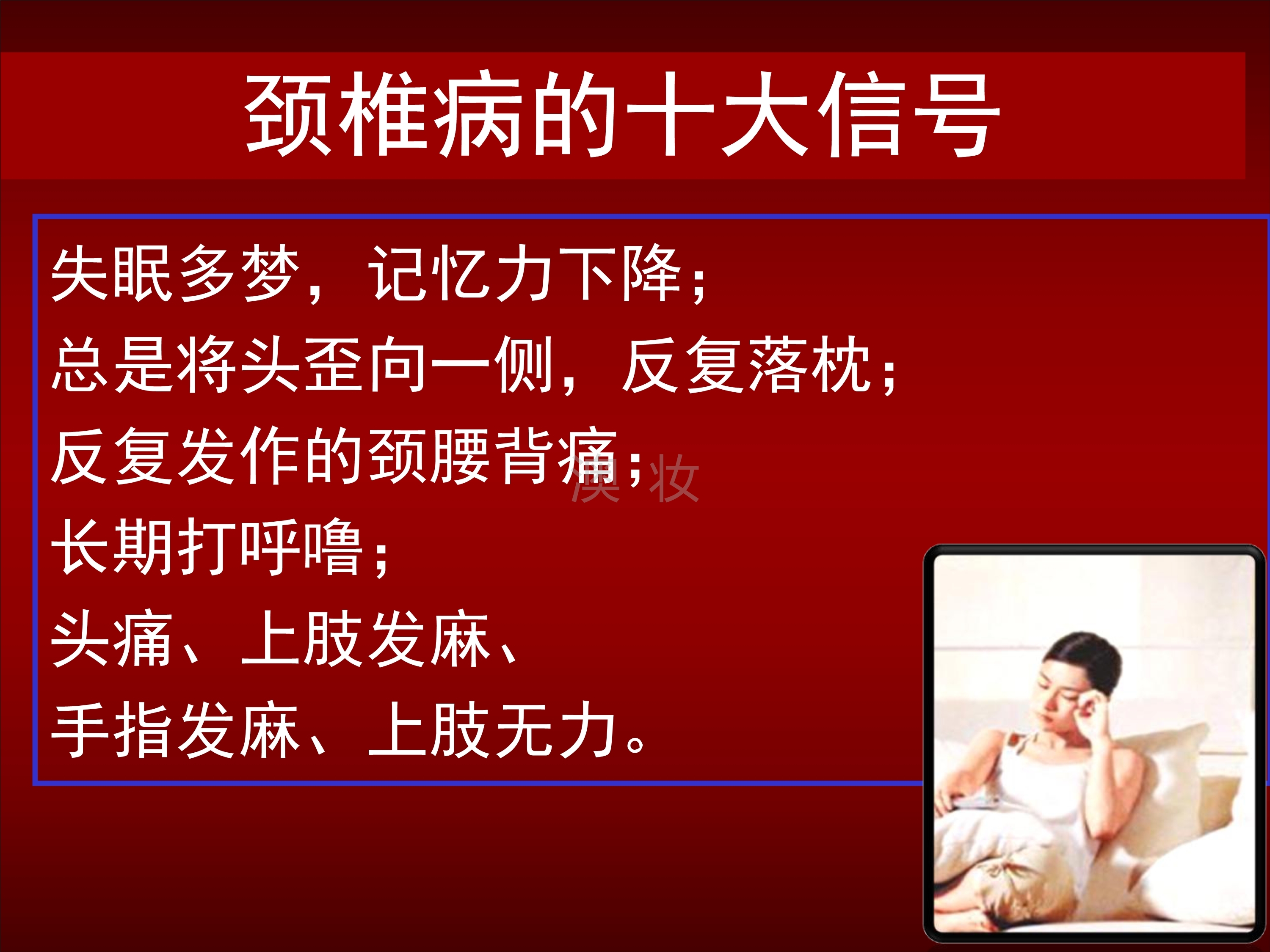 颈椎病的十大信号

失眠多梦，记忆力下降；
总是将头歪向一侧，反复落枕；
反复发作的颈腰背痛；
长期打呼噜；
头痛、上肢发麻、
手指发麻、上肢无力。

漠妆